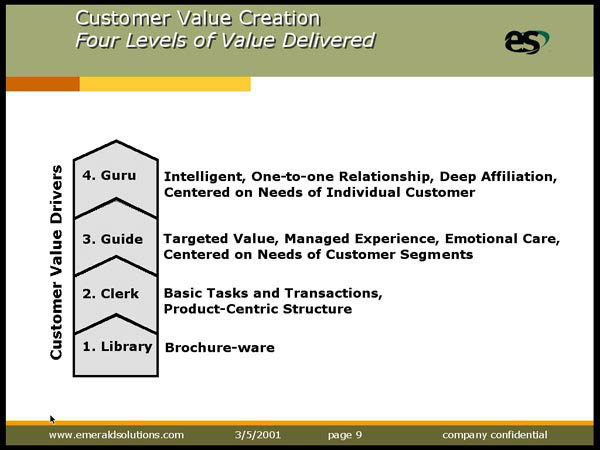 Customer Value Creation
Four Levels of Value Delivered

es

Customer Value Drivers

4. Guru
Intelligent, One-to-one Relationship, Deep Affiliation, Centered on Needs of Individual Customer

3. Guide
Targeted Value, Managed Experience, Emotional Care, Centered on Needs of Customer Segments

2. Clerk
Basic Tasks and Transactions, Product-Centric Structure

1. Library
Brochure-ware

www.emeraldsolutions.com 3/5/2001 page 9 company confidential